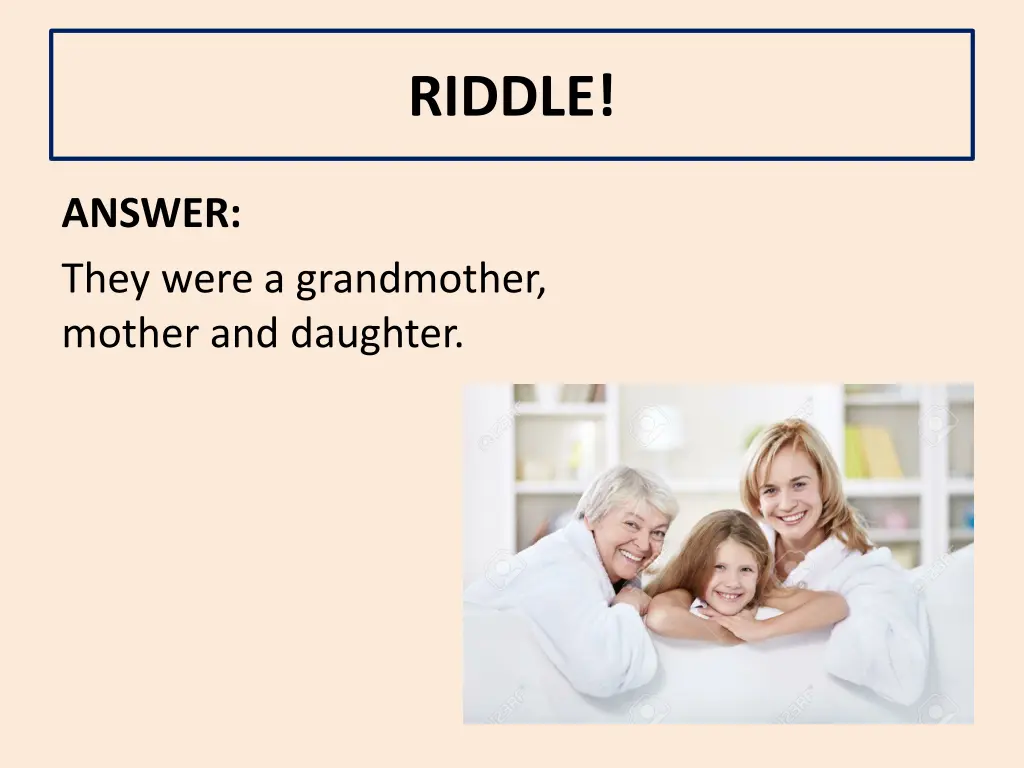 RIDDLE!

ANSWER:

They were a grandmother, mother and daughter.